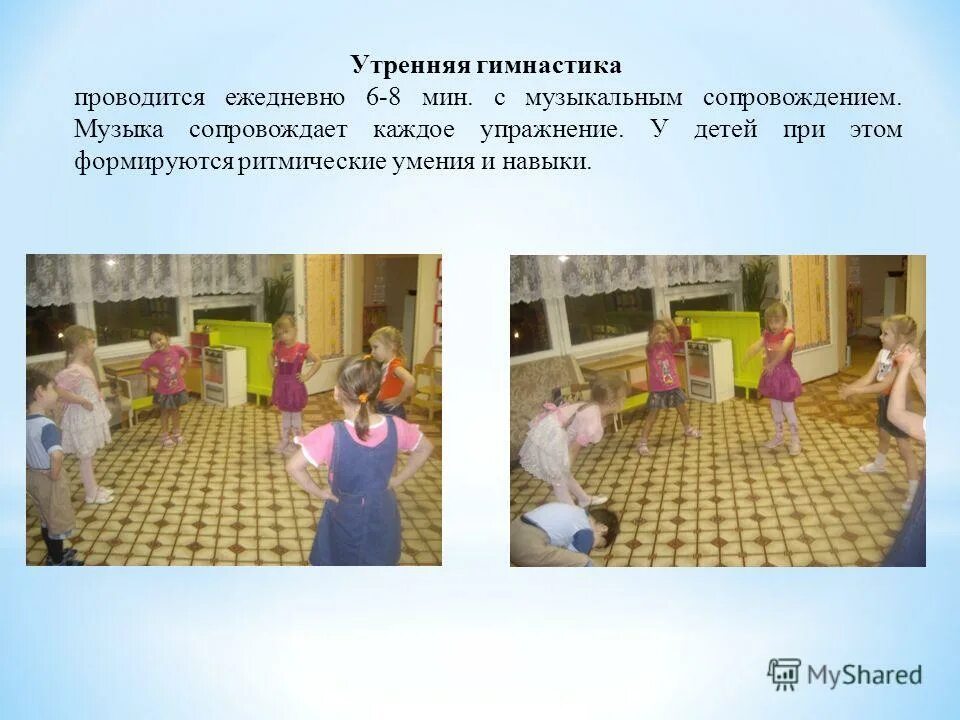 Утренняя гимнастика

проводится ежедневно 6-8 мин. с музыкальным сопровождением. Музыка сопровождает каждое упражнение. У детей при этом формируются ритмические умения и навыки.

MyShared